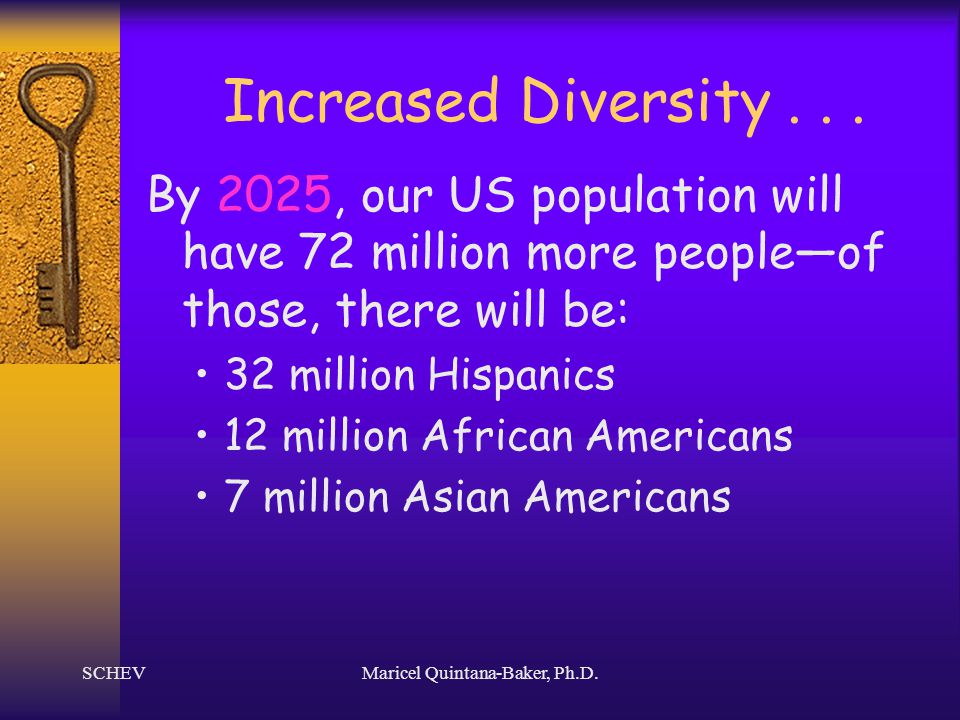 Increased Diversity . . .

By 2025, our US population will have 72 million more people—of those, there will be:

• 32 million Hispanics
• 12 million African Americans
• 7 million Asian Americans

SCHEV

Maricel Quintana-Baker, Ph.D.